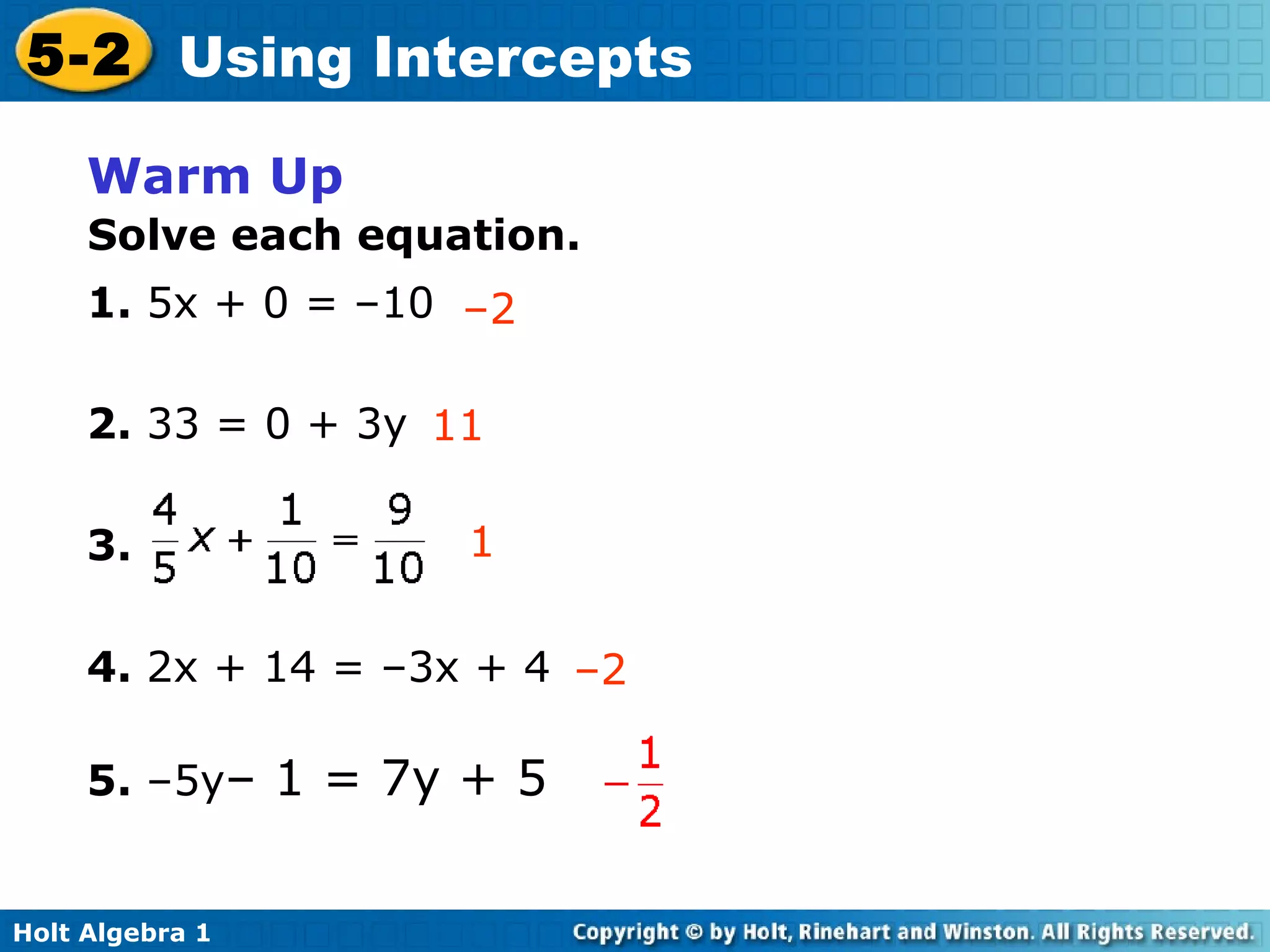 5-2 Using Intercepts

Warm Up

Solve each equation.

1. $5x + 0 = -10$ $-2$

2. $33 = 0 + 3y$ $11$

3. $\frac{4}{5}x + \frac{1}{10} = \frac{9}{10}$ $1$

4. $2x + 14 = -3x + 4$ $-2$

5. $-5y - 1 = 7y + 5$ $-\frac{1}{2}$

Holt Algebra 1

Copyright © by Holt, Rinehart and Winston. All Rights Reserved.